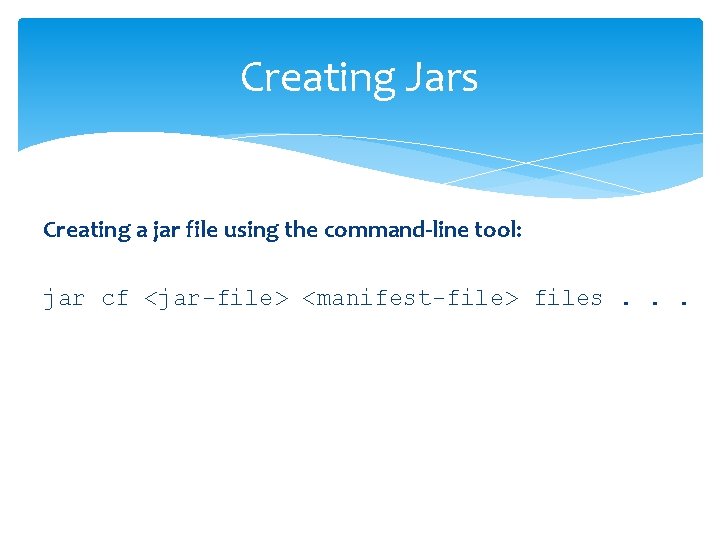 Creating Jars

Creating a jar file using the command-line tool:

jar cf <jar-file> <manifest-file> files . . .